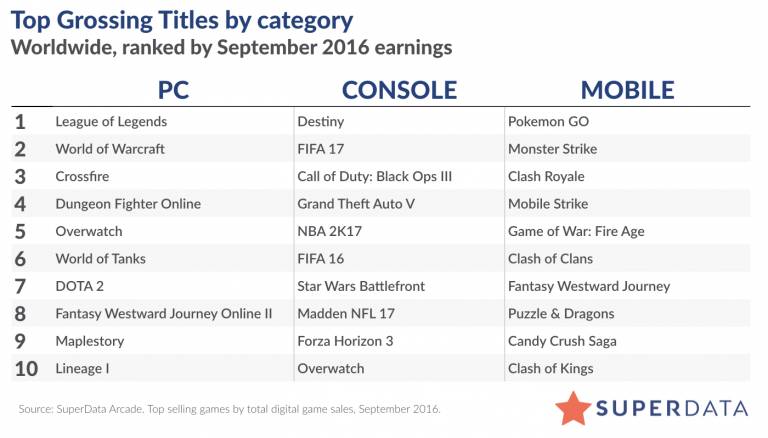 Top Grossing Titles by category
Worldwide, ranked by September 2016 earnings

| | PC | CONSOLE | MOBILE |
|---|---|---|---|
| 1 | League of Legends | Destiny | Pokemon GO |
| 2 | World of Warcraft | FIFA 17 | Monster Strike |
| 3 | Crossfire | Call of Duty: Black Ops III | Clash Royale |
| 4 | Dungeon Fighter Online | Grand Theft Auto V | Mobile Strike |
| 5 | Overwatch | NBA 2K17 | Game of War: Fire Age |
| 6 | World of Tanks | FIFA 16 | Clash of Clans |
| 7 | DOTA 2 | Star Wars Battlefront | Fantasy Westward Journey |
| 8 | Fantasy Westward Journey Online II | Madden NFL 17 | Puzzle & Dragons |
| 9 | Maplestory | Forza Horizon 3 | Candy Crush Saga |
| 10 | Lineage I | Overwatch | Clash of Kings |

Source: SuperData Arcade. Top selling games by total digital game sales, September 2016.

SUPERDATA